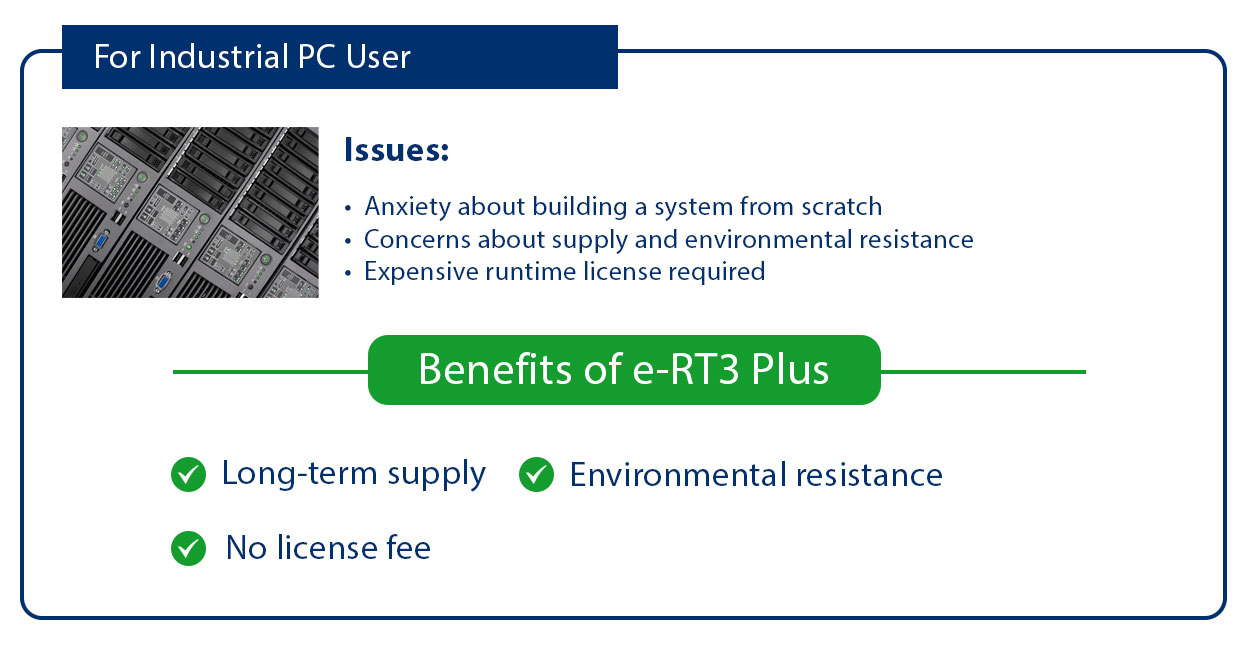 For Industrial PC User

Issues:

• Anxiety about building a system from scratch
• Concerns about supply and environmental resistance
• Expensive runtime license required

Benefits of e-RT3 Plus

Long-term supply

Environmental resistance

No license fee